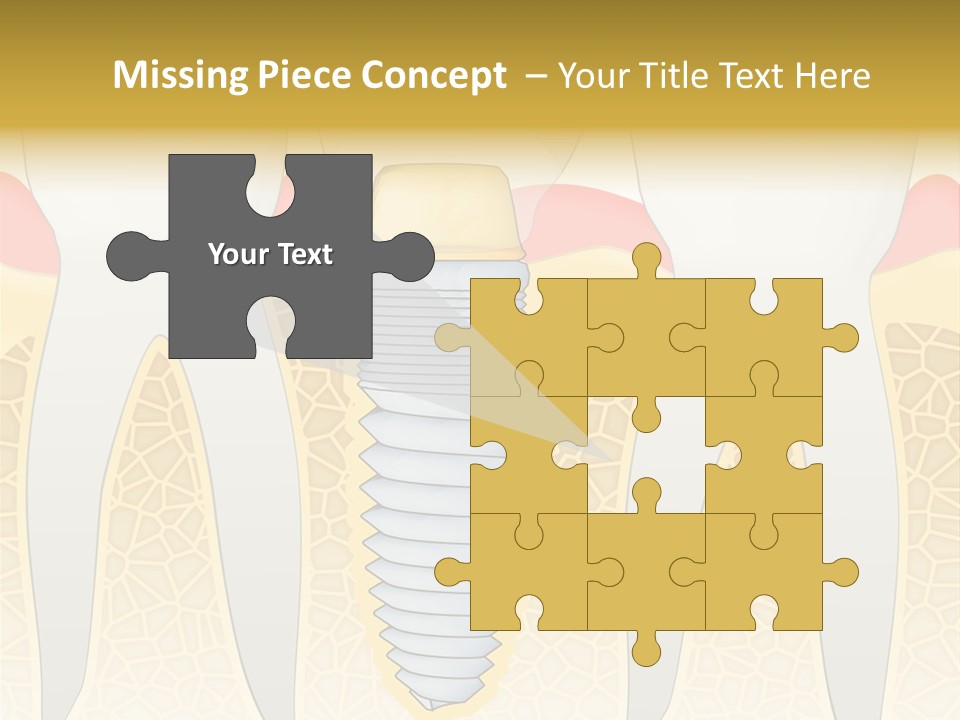 Missing Piece Concept – Your Title Text Here

Your Text